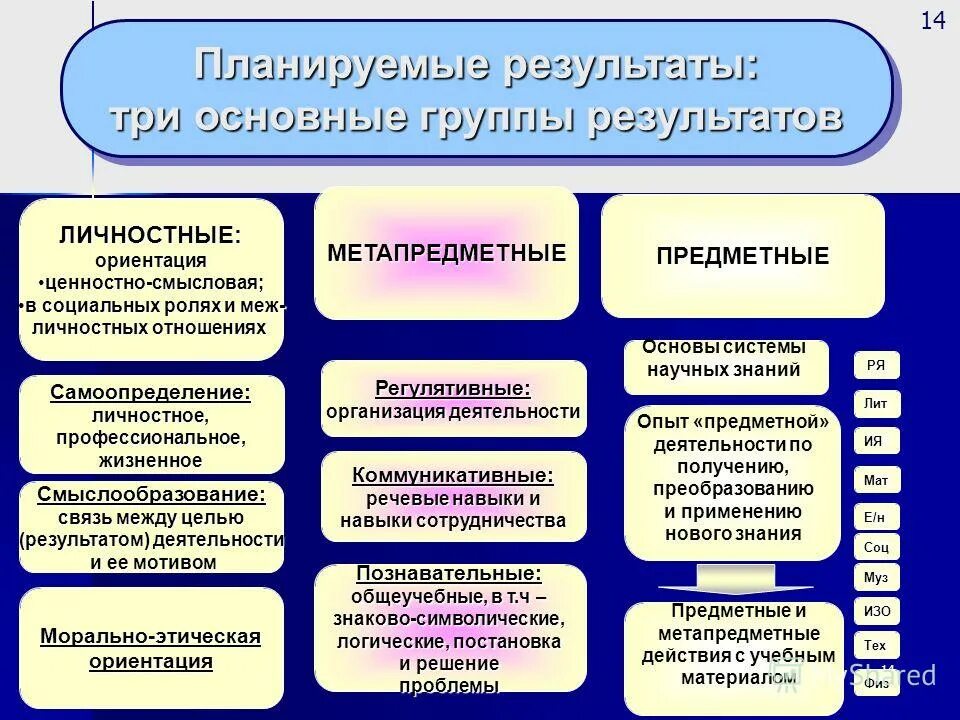 14

Планируемые результаты: три основные группы результатов

ЛИЧНОСТНЫЕ: ориентация
•ценностно-смысловая;
•в социальных ролях и межличностных отношениях

Самоопределение: личностное, профессиональное, жизненное

Смыслообразование: связь между целью (результатом) деятельности и ее мотивом

Морально-этическая ориентация

МЕТАПРЕДМЕТНЫЕ

Регулятивные: организация деятельности

Коммуникативные: речевые навыки и навыки сотрудничества

Познавательные: общеучебные, в т.ч – знаково-символические, логические, постановка и решение проблемы

ПРЕДМЕТНЫЕ

Основы системы научных знаний

Опыт «предметной» деятельности по получению, преобразованию и применению нового знания

Предметные и метапредметные действия с учебным материалом

РЯ
Лит
ИЯ
Мат
Е/н
Соц
Муз
ИЗО
Тех
Физ

MyShared